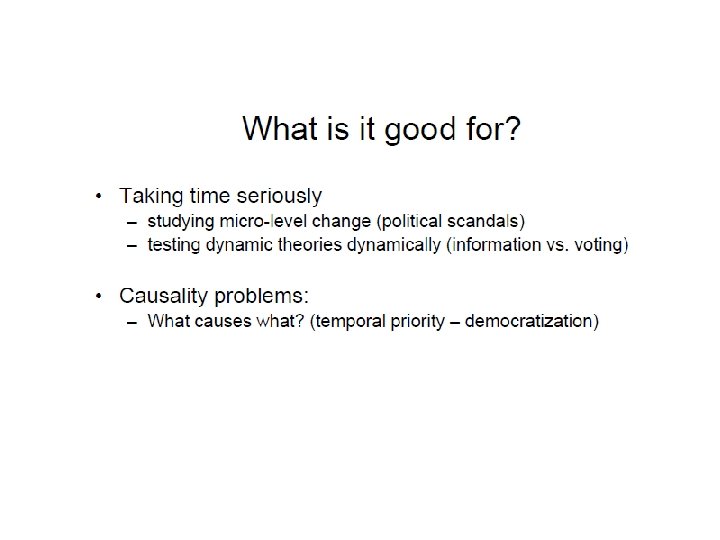 What is it good for?

• Taking time seriously
– studying micro-level change (political scandals)
– testing dynamic theories dynamically (information vs. voting)

• Causality problems:
– What causes what? (temporal priority – democratization)